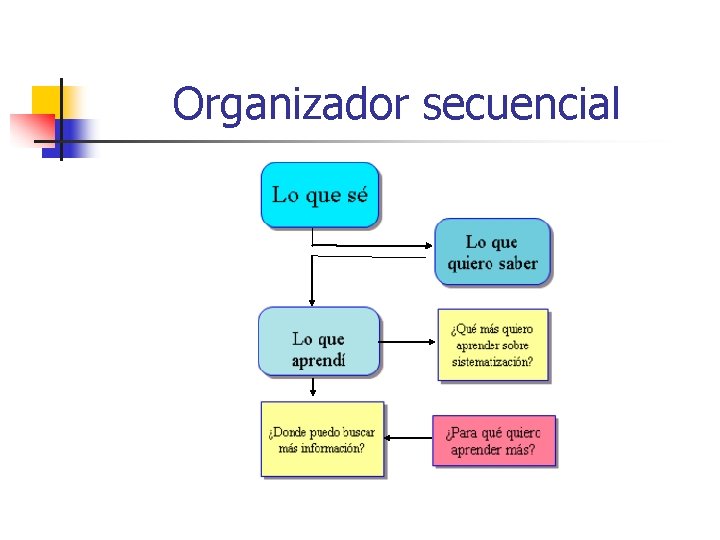 Organizador secuencial

Lo que sé

Lo que quiero saber

Lo que aprendí

¿Qué más quiero aprender sobre sistematización?

¿Donde puedo buscar más información?

¿Para qué quiero aprender más?